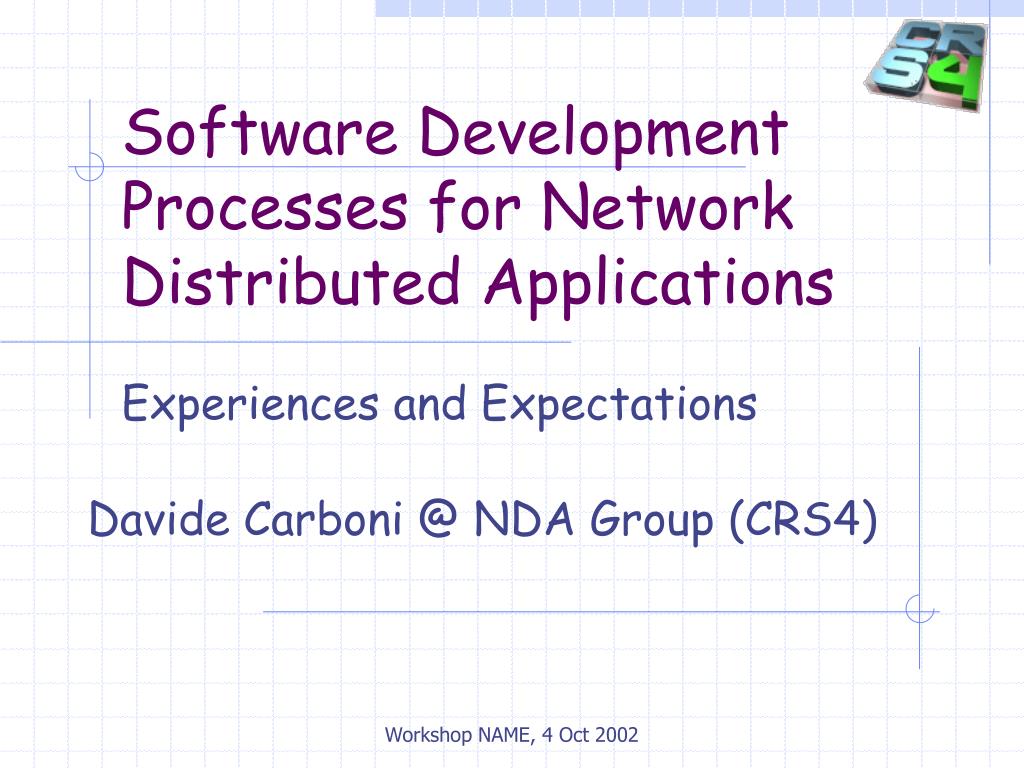 CRS4

Software Development Processes for Network Distributed Applications

Experiences and Expectations

Davide Carboni @ NDA Group (CRS4)

Workshop NAME, 4 Oct 2002